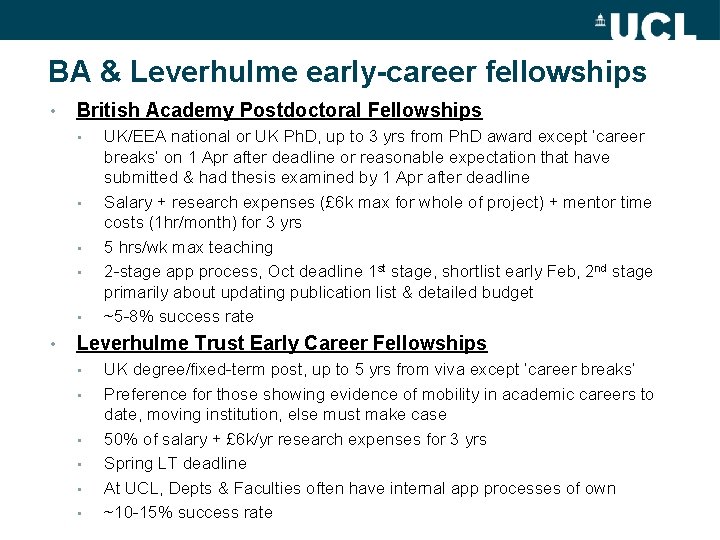 UCL

BA & Leverhulme early-career fellowships

• British Academy Postdoctoral Fellowships
  ▪ UK/EEA national or UK PhD, up to 3 yrs from PhD award except 'career breaks' on 1 Apr after deadline or reasonable expectation that have submitted & had thesis examined by 1 Apr after deadline
  ▪ Salary + research expenses (£6k max for whole of project) + mentor time costs (1hr/month) for 3 yrs
  ▪ 5 hrs/wk max teaching
  ▪ 2-stage app process, Oct deadline 1$^{st}$ stage, shortlist early Feb, 2$^{nd}$ stage primarily about updating publication list & detailed budget
  ▪ ~5-8% success rate

• Leverhulme Trust Early Career Fellowships
  ▪ UK degree/fixed-term post, up to 5 yrs from viva except 'career breaks'
  ▪ Preference for those showing evidence of mobility in academic careers to date, moving institution, else must make case
  ▪ 50% of salary + £6k/yr research expenses for 3 yrs
  ▪ Spring LT deadline
  ▪ At UCL, Depts & Faculties often have internal app processes of own
  ▪ ~10-15% success rate